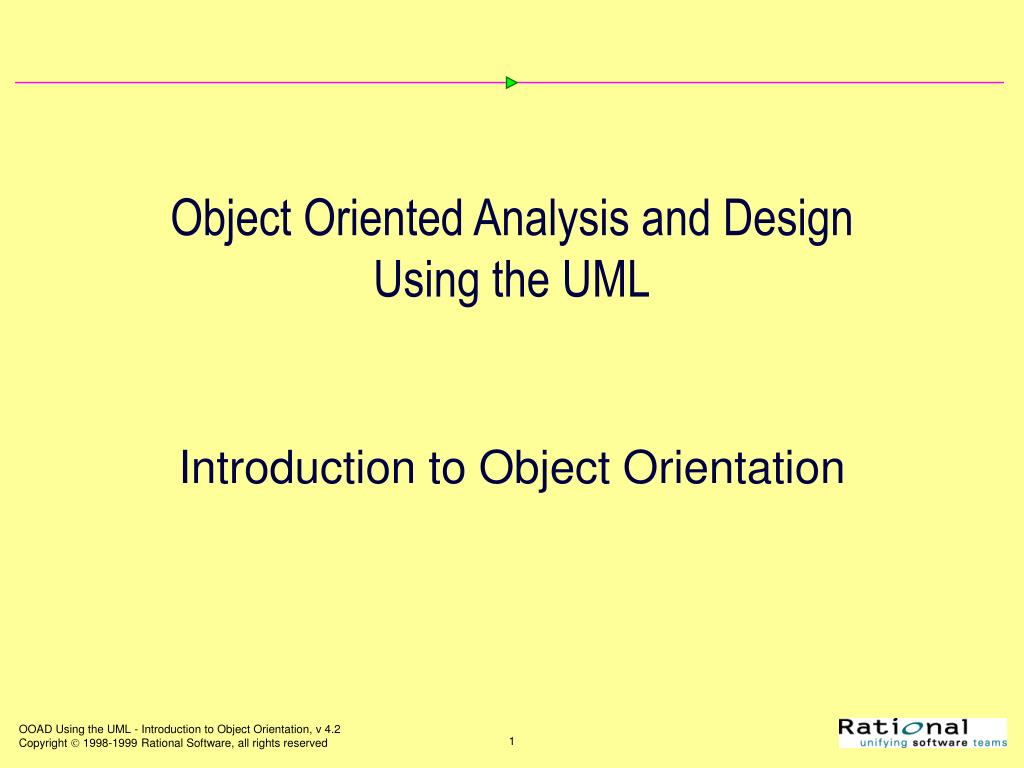 Object Oriented Analysis and Design Using the UML

Introduction to Object Orientation

OOAD Using the UML - Introduction to Object Orientation, v 4.2
Copyright © 1998-1999 Rational Software, all rights reserved

1

Rational
unifying software teams